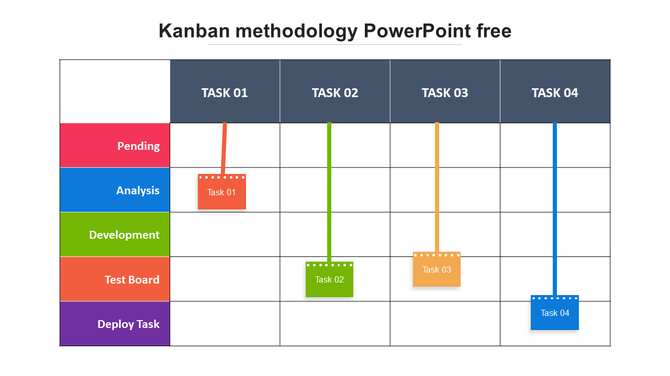 Kanban methodology PowerPoint free

| | TASK 01 | TASK 02 | TASK 03 | TASK 04 |
|---|---|---|---|---|
| Pending | | | | |
| Analysis | Task 01 | | | |
| Development | | | | |
| Test Board | | Task 02 | Task 03 | |
| Deploy Task | | | | Task 04 |